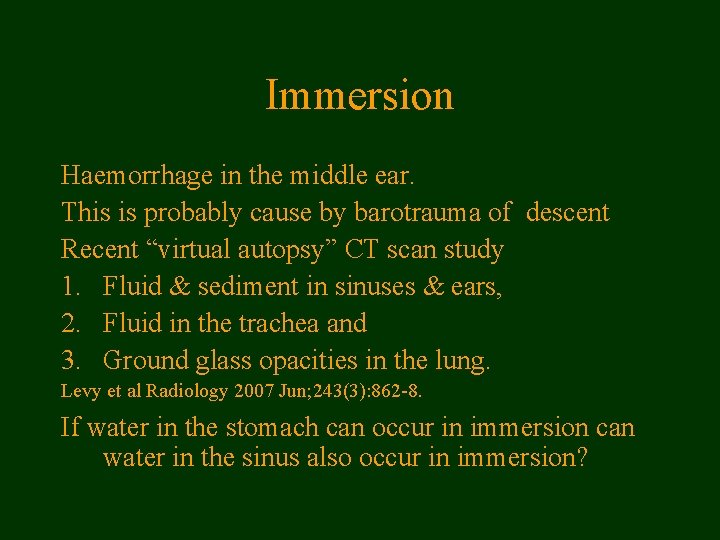 Immersion

Haemorrhage in the middle ear.

This is probably cause by barotrauma of descent

Recent “virtual autopsy” CT scan study

1. Fluid & sediment in sinuses & ears,
2. Fluid in the trachea and
3. Ground glass opacities in the lung.

Levy et al Radiology 2007 Jun;243(3):862-8.

If water in the stomach can occur in immersion can water in the sinus also occur in immersion?